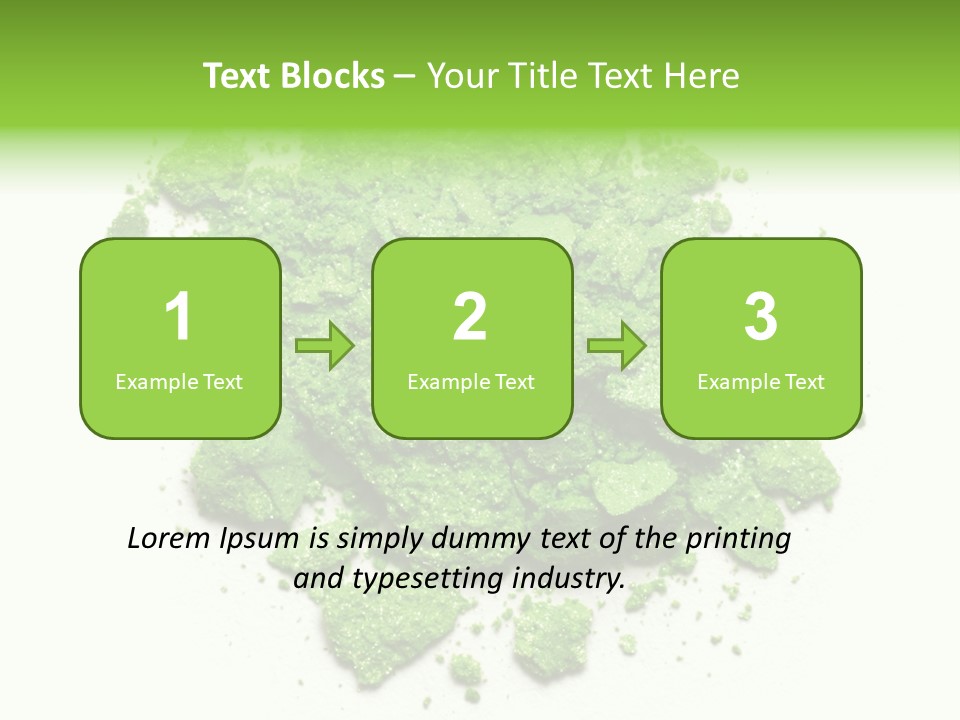 Text Blocks – Your Title Text Here

1
Example Text

2
Example Text

3
Example Text

Lorem Ipsum is simply dummy text of the printing and typesetting industry.